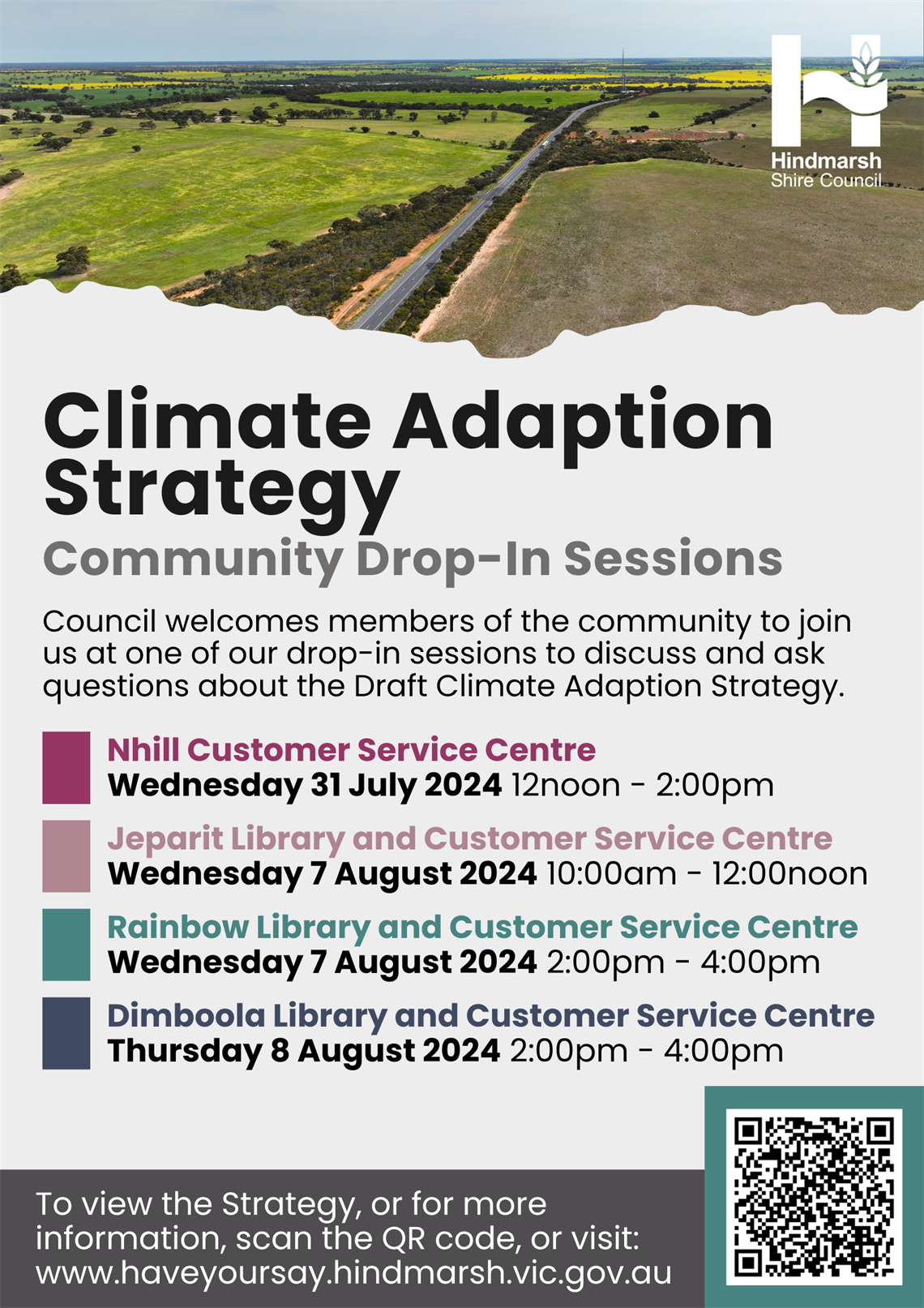 Hindmarsh Shire Council

Climate Adaption Strategy
Community Drop-In Sessions

Council welcomes members of the community to join us at one of our drop-in sessions to discuss and ask questions about the Draft Climate Adaption Strategy.

Nhill Customer Service Centre
Wednesday 31 July 2024 12noon - 2:00pm

Jeparit Library and Customer Service Centre
Wednesday 7 August 2024 10:00am - 12:00noon

Rainbow Library and Customer Service Centre
Wednesday 7 August 2024 2:00pm - 4:00pm

Dimboola Library and Customer Service Centre
Thursday 8 August 2024 2:00pm - 4:00pm

To view the Strategy, or for more information, scan the QR code, or visit: www.haveyoursay.hindmarsh.vic.gov.au